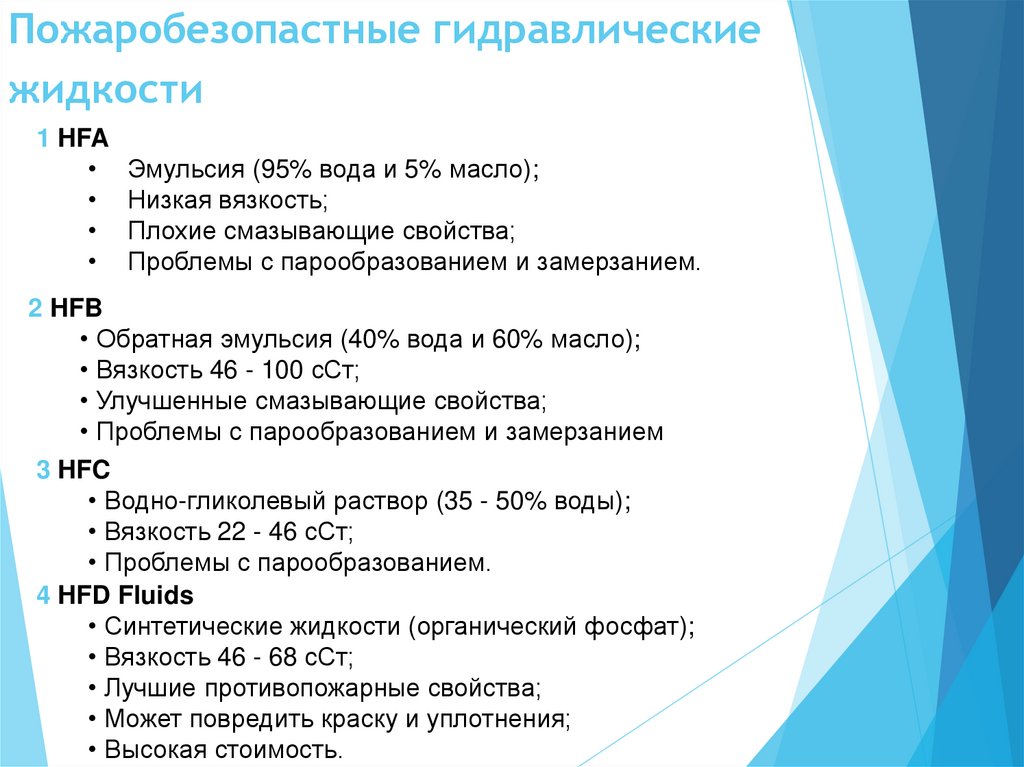 Пожаробезопастные гидравлические жидкости

1 HFA
• Эмульсия (95% вода и 5% масло);
• Низкая вязкость;
• Плохие смазывающие свойства;
• Проблемы с парообразованием и замерзанием.

2 HFB
• Обратная эмульсия (40% вода и 60% масло);
• Вязкость 46 - 100 сСт;
• Улучшенные смазывающие свойства;
• Проблемы с парообразованием и замерзанием

3 HFC
• Водно-гликолевый раствор (35 - 50% воды);
• Вязкость 22 - 46 сСт;
• Проблемы с парообразованием.

4 HFD Fluids
• Синтетические жидкости (органический фосфат);
• Вязкость 46 - 68 сСт;
• Лучшие противопожарные свойства;
• Может повредить краску и уплотнения;
• Высокая стоимость.